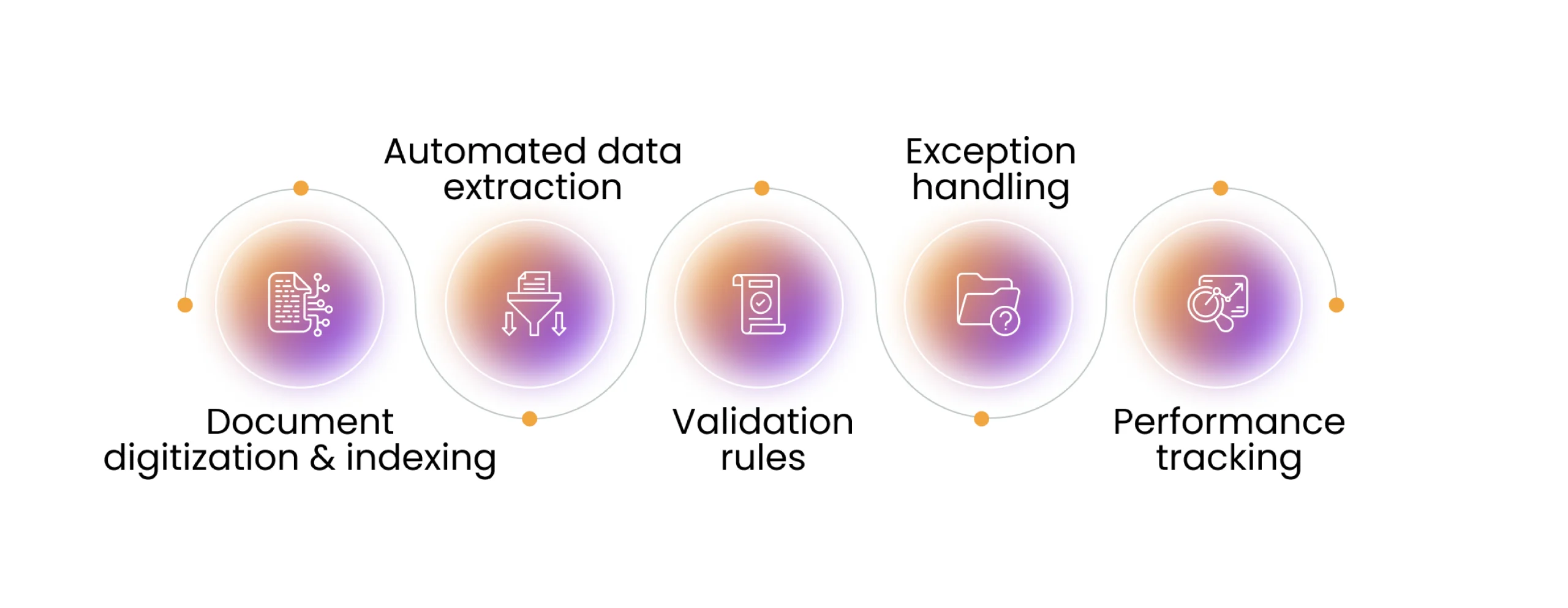 Document digitization & indexing

Automated data extraction

Validation rules

Exception handling

Performance tracking